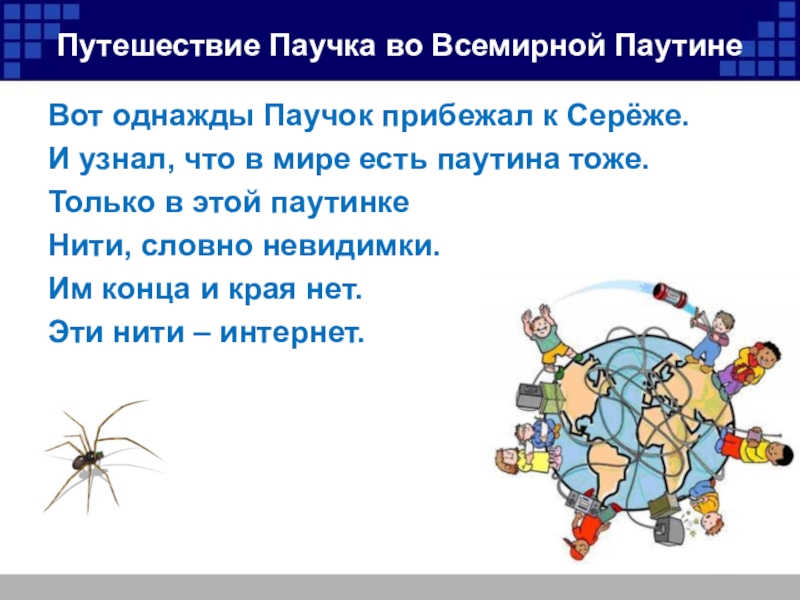 Путешествие Паучка во Всемирной Паутине

Вот однажды Паучок прибежал к Серёже.
И узнал, что в мире есть паутина тоже.
Только в этой паутинке
Нити, словно невидимки.
Им конца и края нет.
Эти нити – интернет.